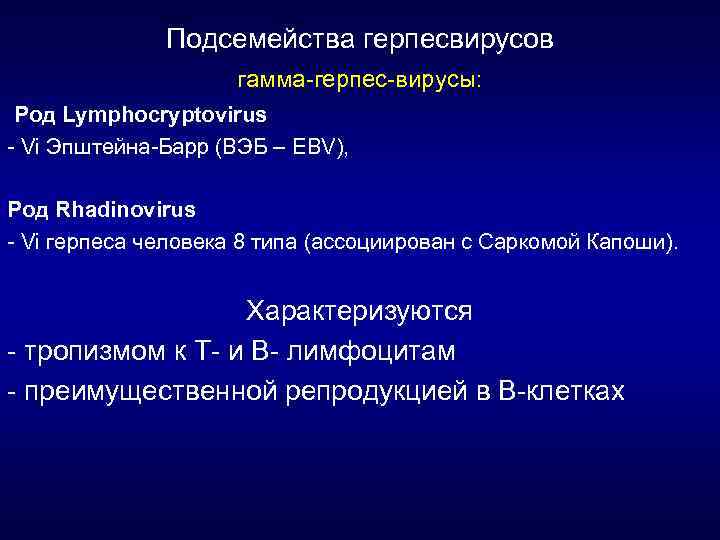 Подсемейства герпесвирусов

гамма-герпес-вирусы:

Род Lymphocryptovirus

- Vi Эпштейна-Барр (ВЭБ – EBV),

Род Rhadinovirus

- Vi герпеса человека 8 типа (ассоциирован с Саркомой Капоши).

Характеризуются

- тропизмом к Т- и В- лимфоцитам

- преимущественной репродукцией в В-клетках